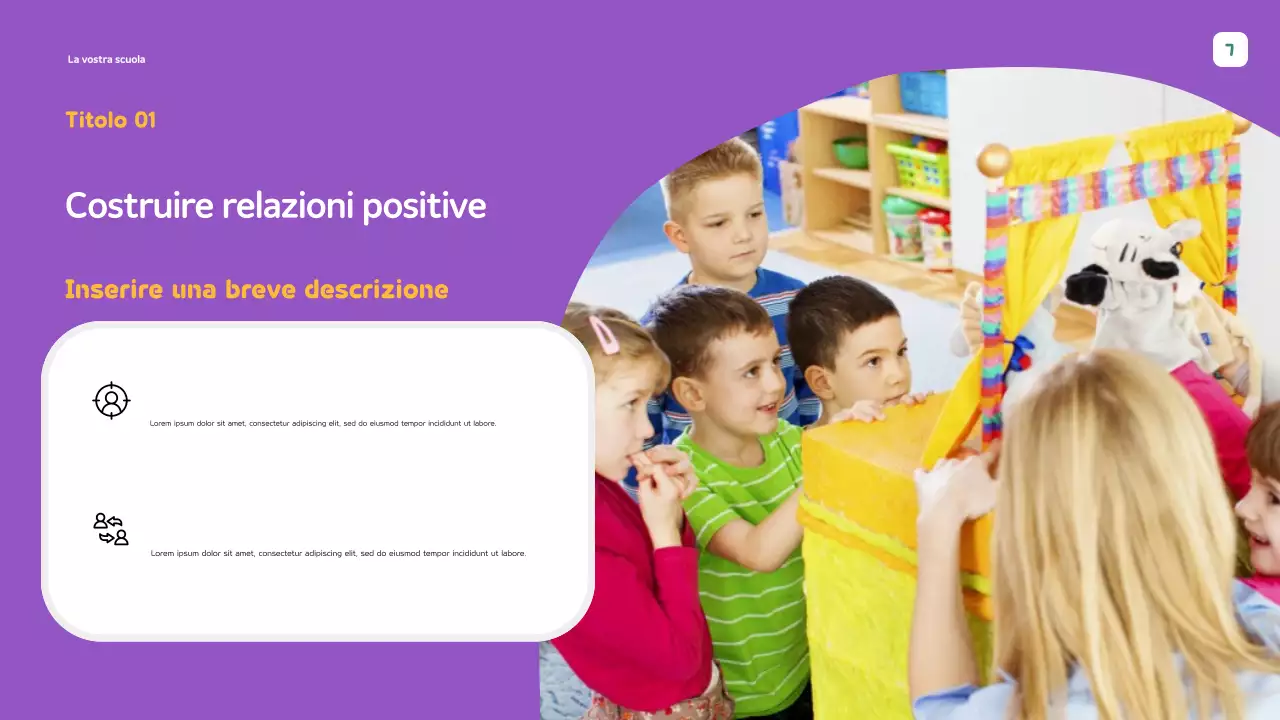 La vostra scuola

7

Titolo 01

Costruire relazioni positive

Inserire una breve descrizione

Lorem ipsum dolor sit amet, consectetur adipiscing elit, sed do eiusmod tempor incididunt ut labore.

Lorem ipsum dolor sit amet, consectetur adipiscing elit, sed do eiusmod tempor incididunt ut labore.